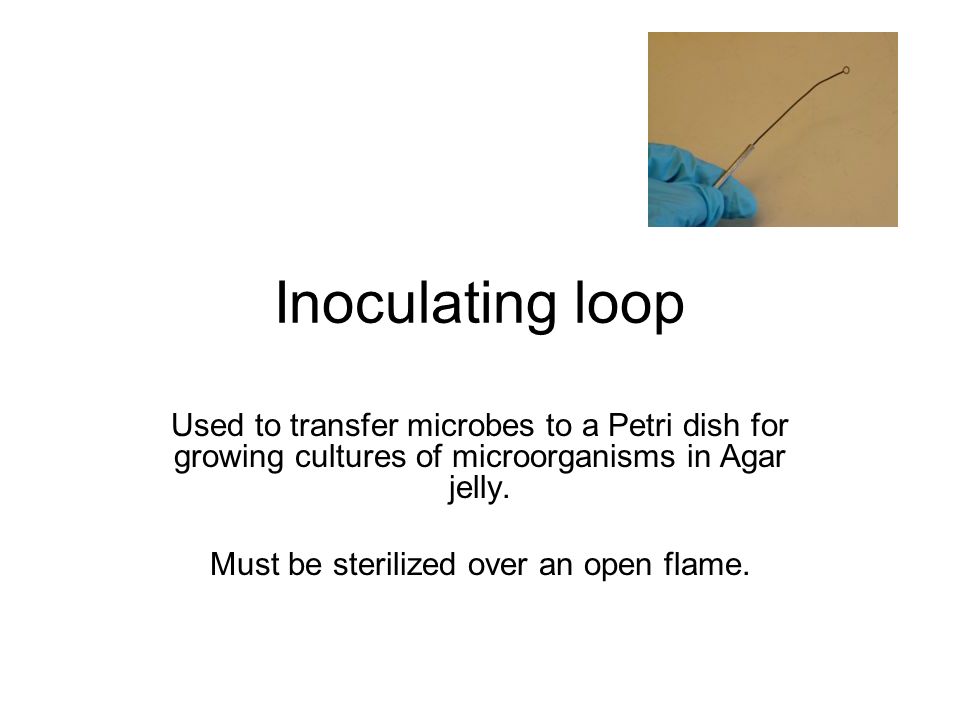 Inoculating loop

Used to transfer microbes to a Petri dish for growing cultures of microorganisms in Agar jelly.

Must be sterilized over an open flame.